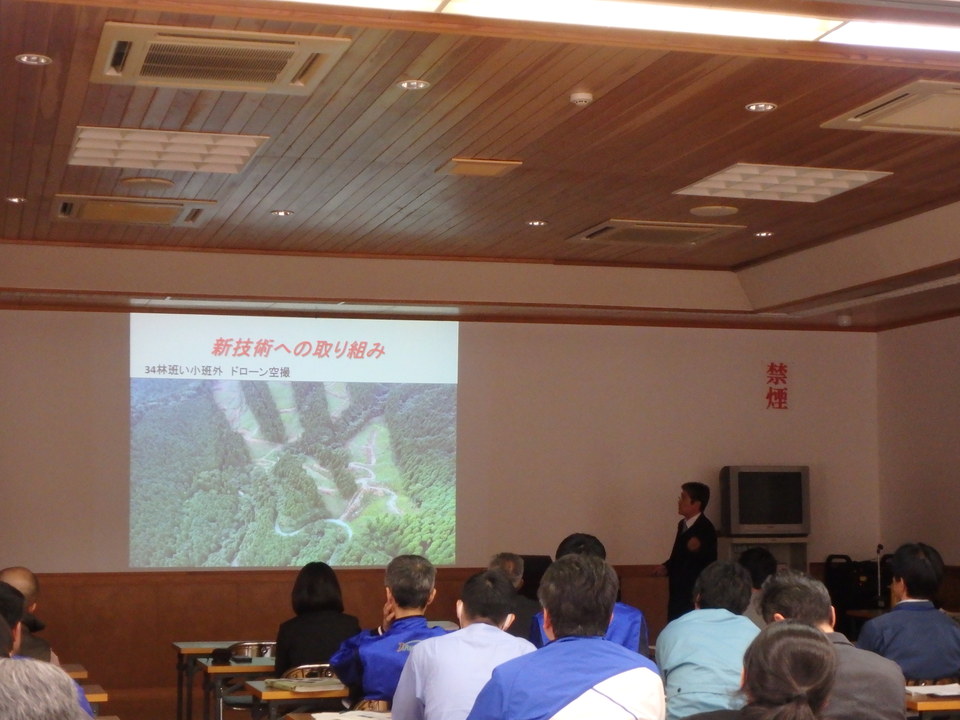 新技術への取り組み

34林班い小班外 ドローン空撮

禁煙